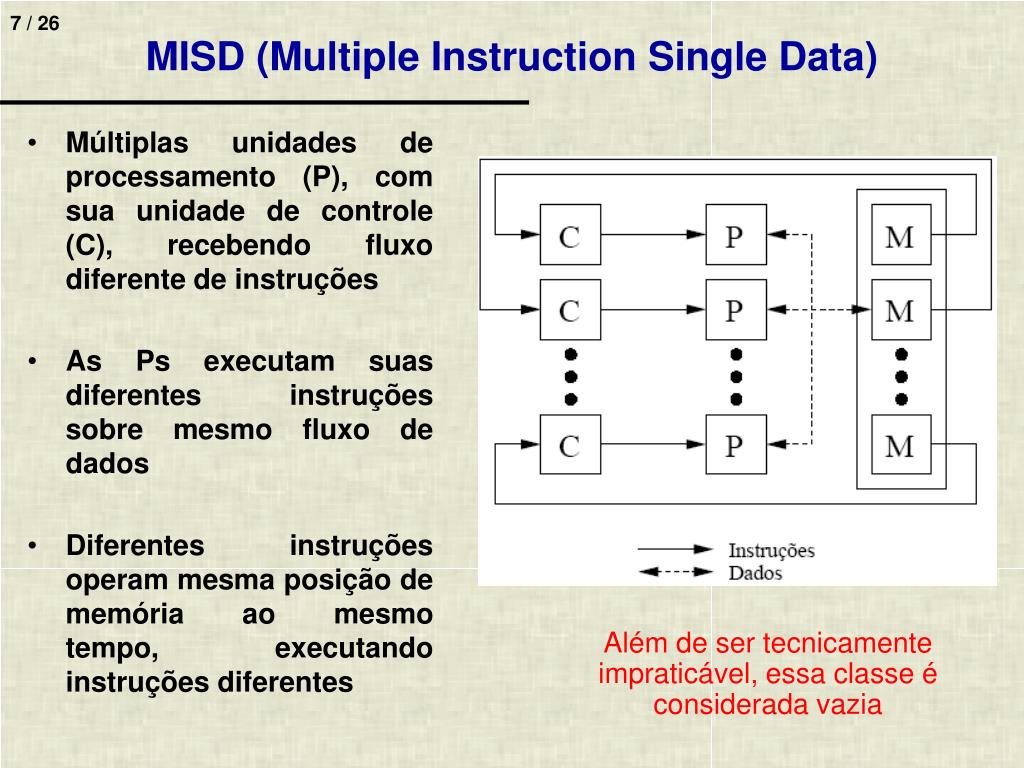 7 / 26

MISD (Multiple Instruction Single Data)

• Múltiplas unidades de processamento (P), com sua unidade de controle (C), recebendo fluxo diferente de instruções

• As Ps executam suas diferentes instruções sobre mesmo fluxo de dados

• Diferentes instruções operam mesma posição de memória ao mesmo tempo, executando instruções diferentes

C
P
M
C
P
M
C
P
M

Instruções
Dados

Além de ser tecnicamente impraticável, essa classe é considerada vazia